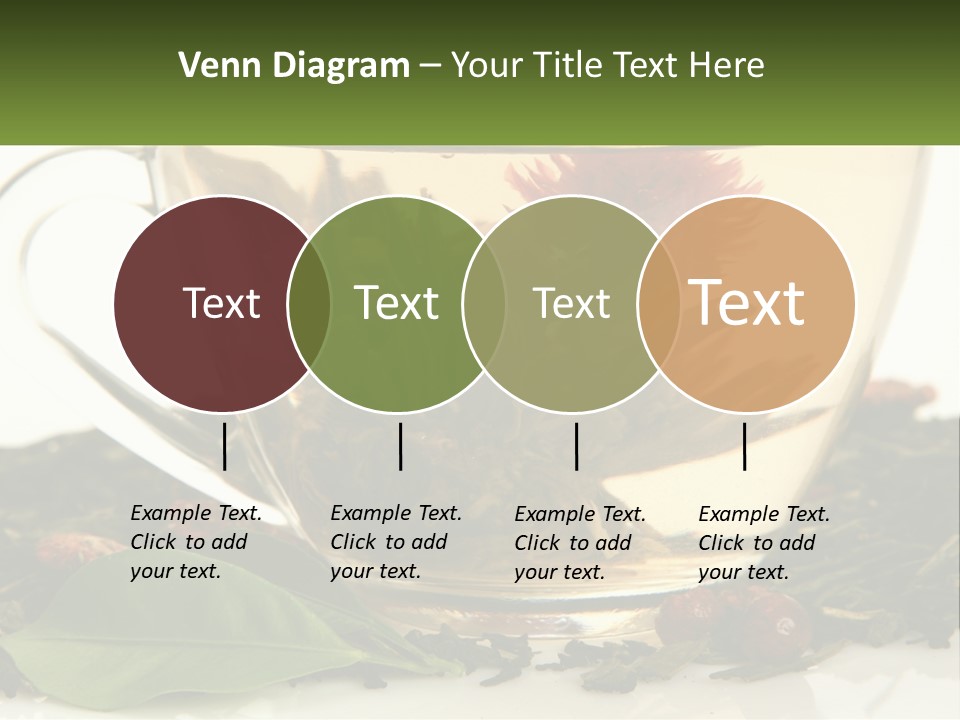 Venn Diagram – Your Title Text Here

Text

Text

Text

Text

Example Text. Click to add your text.

Example Text. Click to add your text.

Example Text. Click to add your text.

Example Text. Click to add your text.